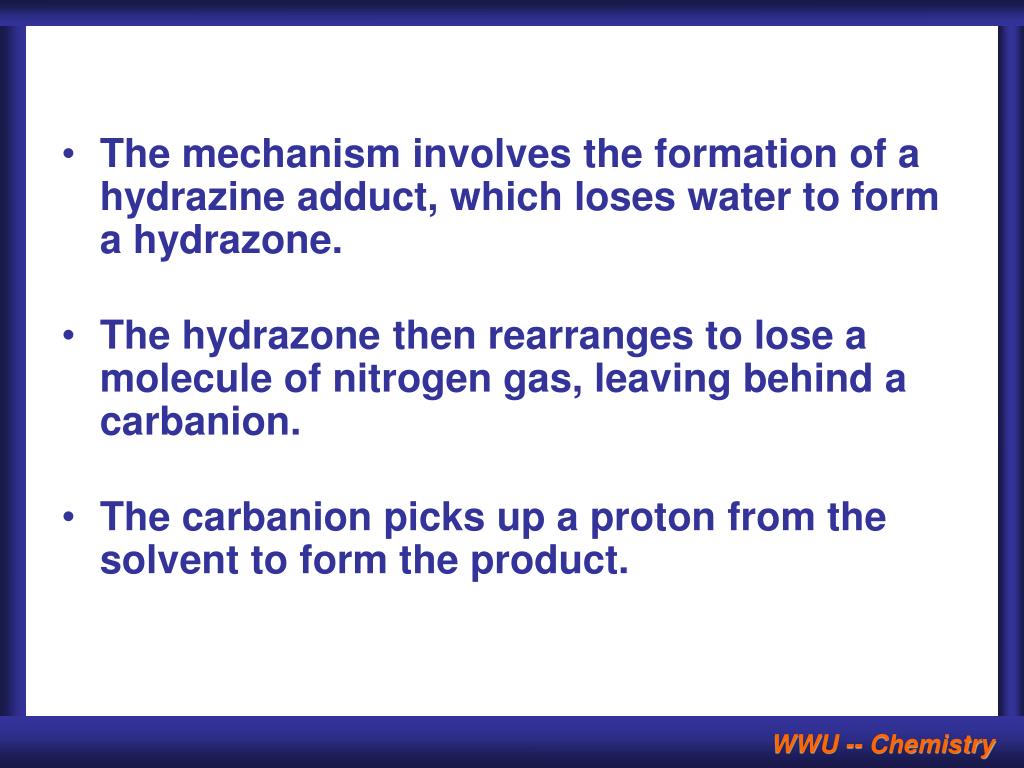 • The mechanism involves the formation of a hydrazine adduct, which loses water to form a hydrazone.

• The hydrazone then rearranges to lose a molecule of nitrogen gas, leaving behind a carbanion.

• The carbanion picks up a proton from the solvent to form the product.

WWU -- Chemistry